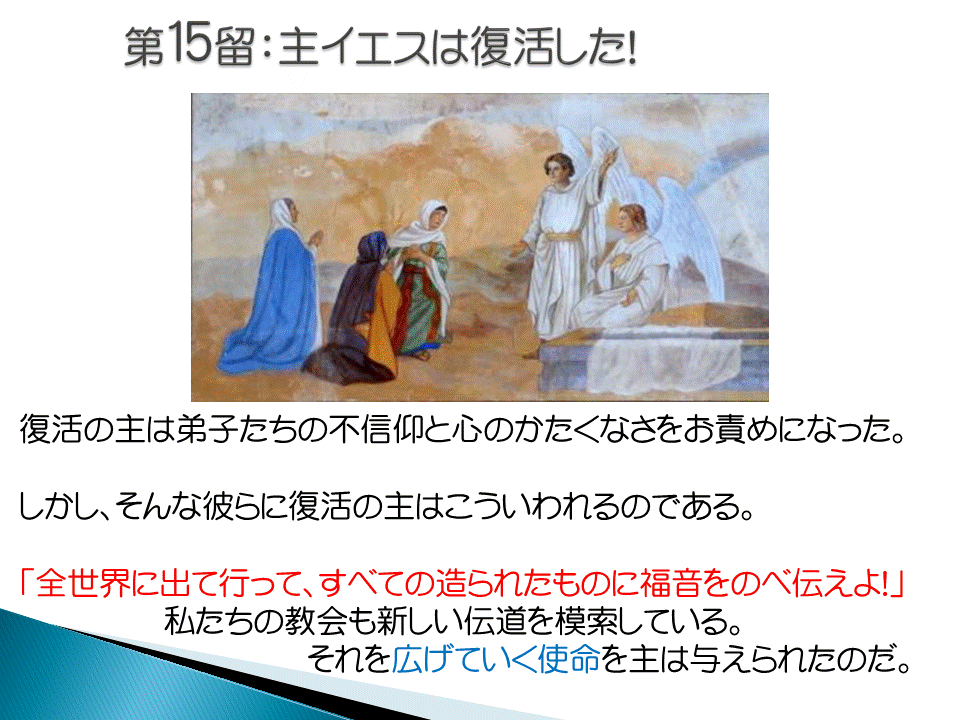 第15留：主イエスは復活した!

復活の主は弟子たちの不信仰と心のかたくなさをお責めになった。

しかし、そんな彼らに復活の主はこういわれるのである。

「全世界に出て行って、すべての造られたものに福音をのべ伝えよ!」
私たちの教会も新しい伝道を模索している。
それを広げていく使命を主は与えられたのだ。